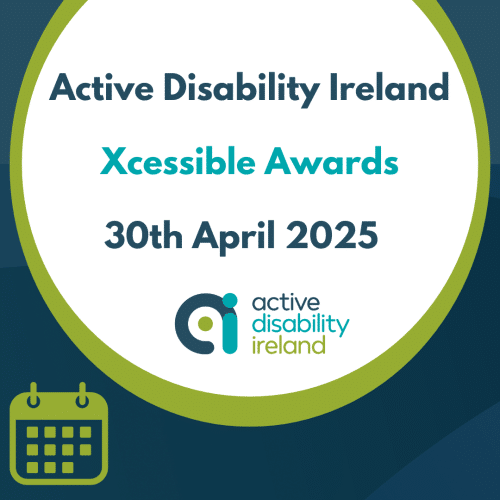 Active Disability Ireland

Xcessible Awards

30th April 2025

active
disability
ireland